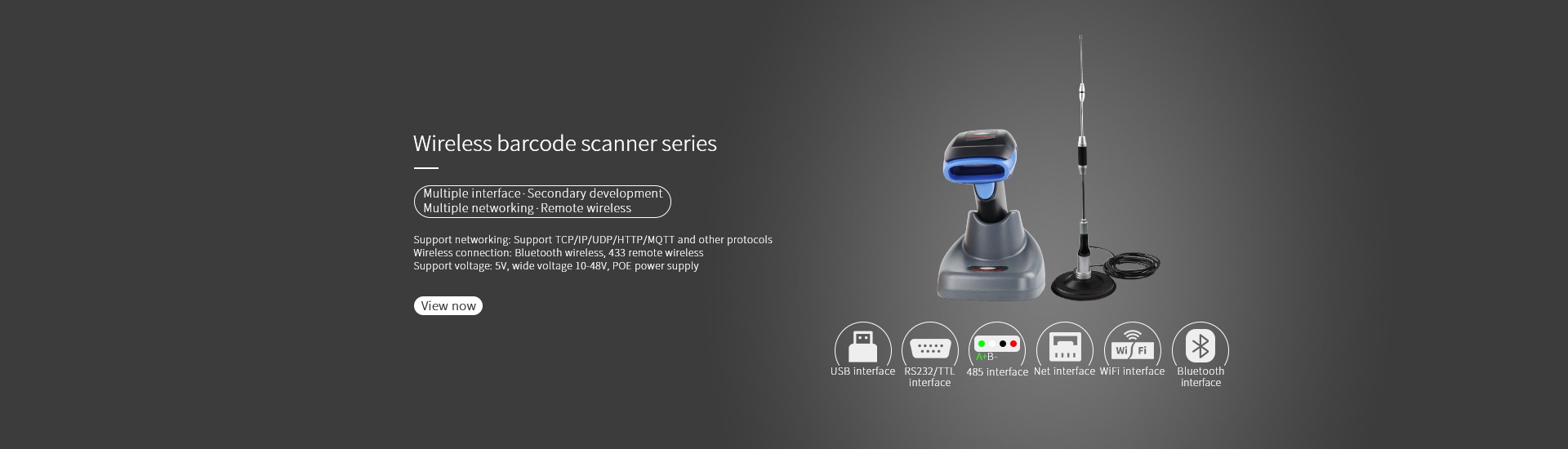 Wireless barcode scanner series

Multiple interface · Secondary development
Multiple networking · Remote wireless

Support networking: Support TCP/IP/UDP/HTTP/MQTT and other protocols
Wireless connection: Bluetooth wireless, 433 remote wireless
Support voltage: 5V, wide voltage 10-48V, POE power supply

View now

USB interface

RS232/TTL interface

A+B-
485 interface

Net interface

Wi Fi
WiFi interface

Bluetooth interface